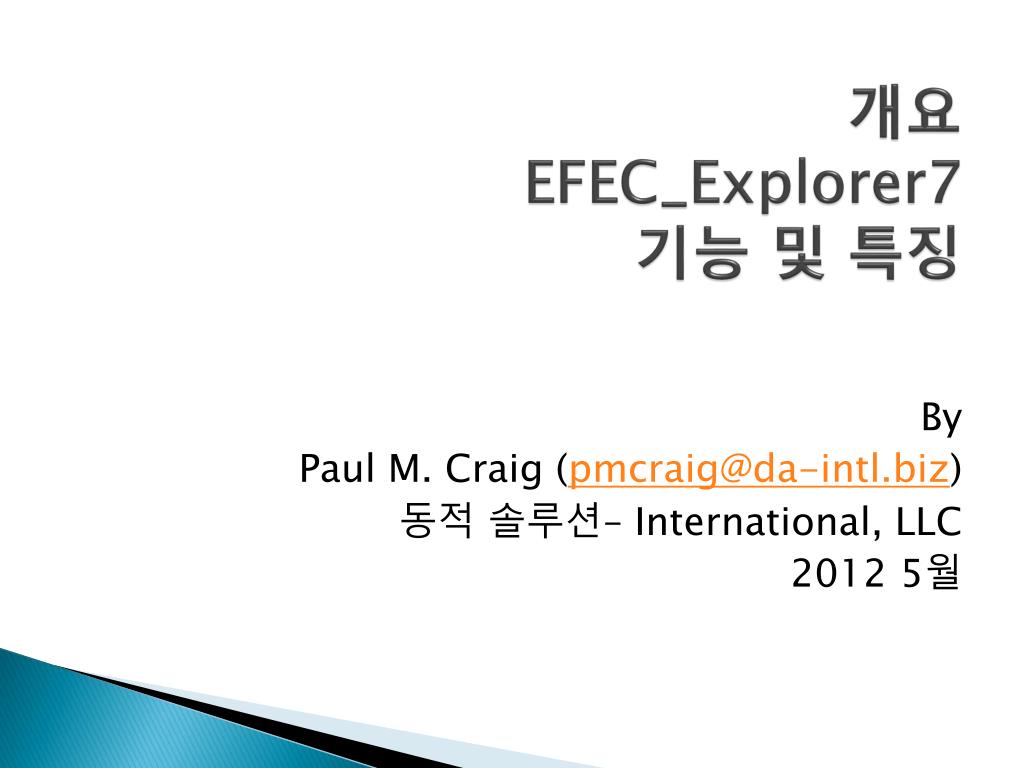 개요
EFEC_Explorer7
기능 및 특징

By
Paul M. Craig (pmcraig@da-intl.biz)
동적 솔루션– International, LLC
2012 5월